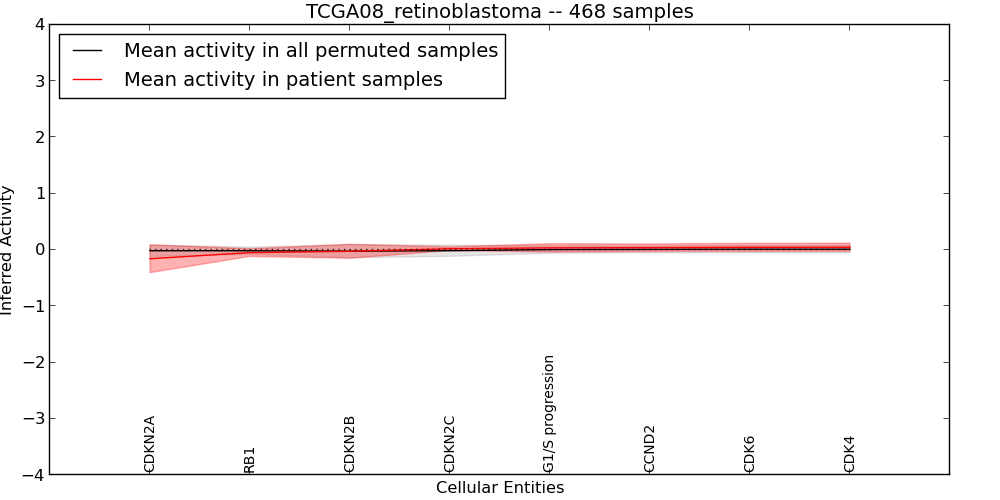 TCGA08_retinoblastoma -- 468 samples

Mean activity in all permuted samples
Mean activity in patient samples

Inferred Activity

4
3
2
1
0
−1
−2
−3
−4

CDKN2A
RB1
CDKN2B
CDKN2C
G1/S progression
CCND2
CDK6
CDK4

Cellular Entities